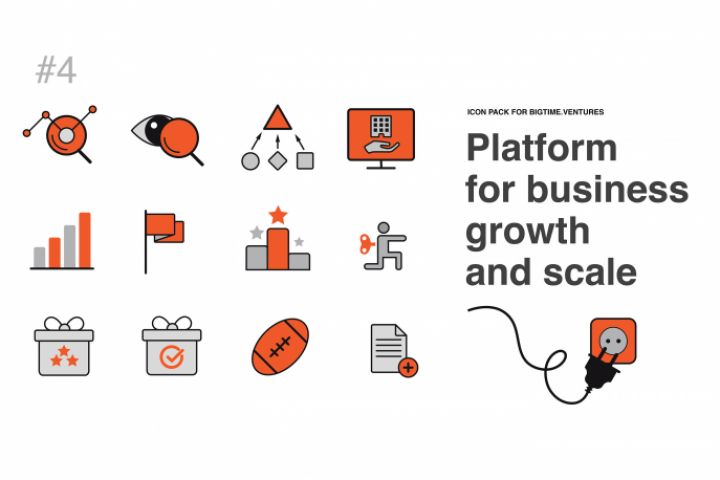 #4

ICON PACK FOR BIGTIME.VENTURES

Platform for business growth and scale